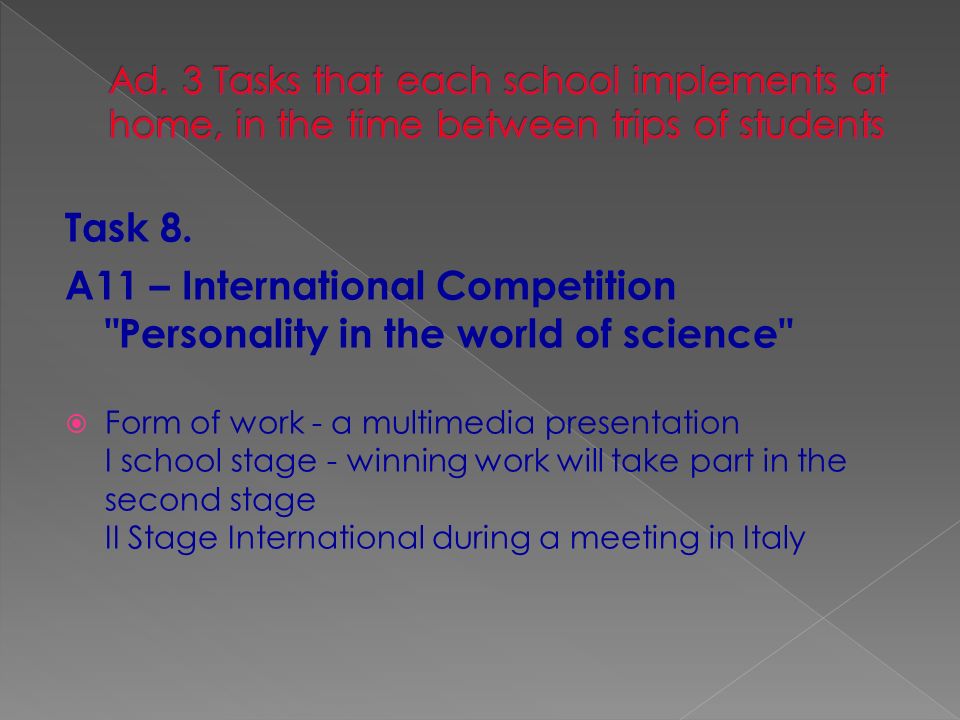 Ad. 3 Tasks that each school implements at home, in the time between trips of students

Task 8.

A11 – International Competition "Personality in the world of science"

Form of work - a multimedia presentation
I school stage - winning work will take part in the second stage
II Stage International during a meeting in Italy